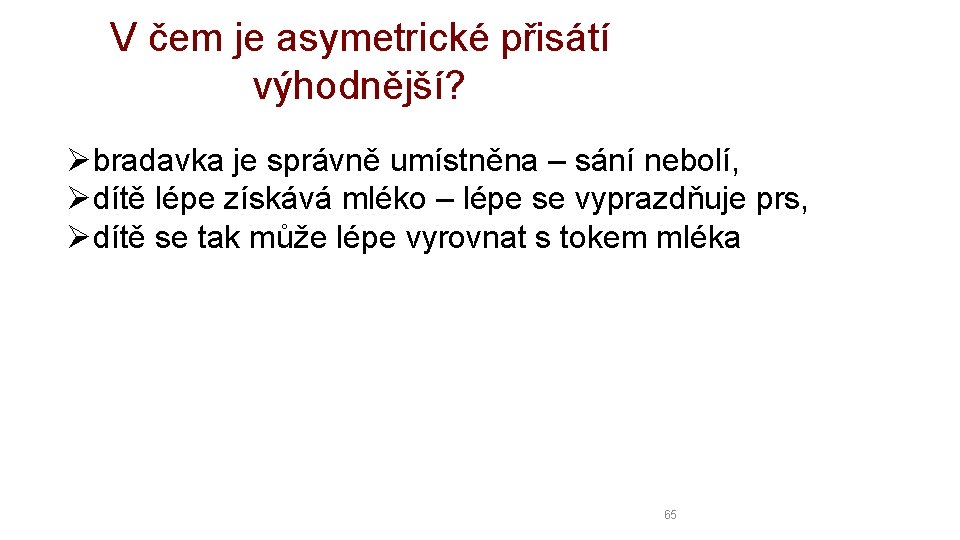 V čem je asymetrické přisátí výhodnější?

➢ bradavka je správně umístněna – sání nebolí,
➢ dítě lépe získává mléko – lépe se vyprazdňuje prs,
➢ dítě se tak může lépe vyrovnat s tokem mléka

65